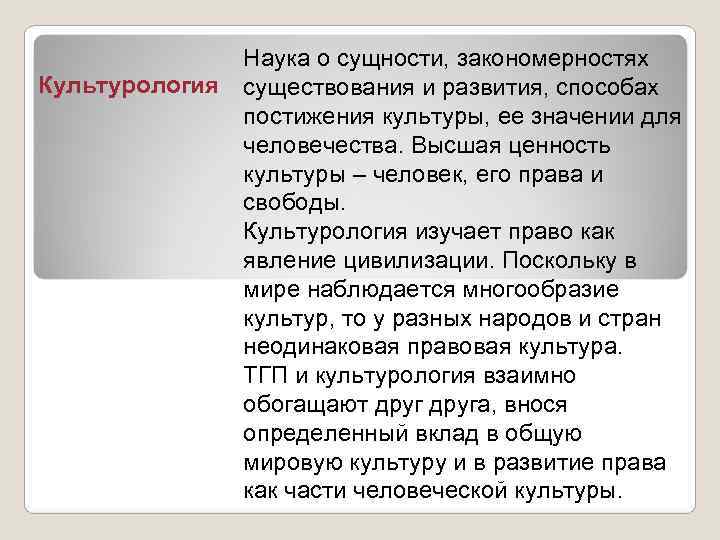 Культурология

Наука о сущности, закономерностях существования и развития, способах постижения культуры, ее значении для человечества. Высшая ценность культуры – человек, его права и свободы.
Культурология изучает право как явление цивилизации. Поскольку в мире наблюдается многообразие культур, то у разных народов и стран неодинаковая правовая культура.
ТГП и культурология взаимно обогащают друг друга, внося определенный вклад в общую мировую культуру и в развитие права как части человеческой культуры.